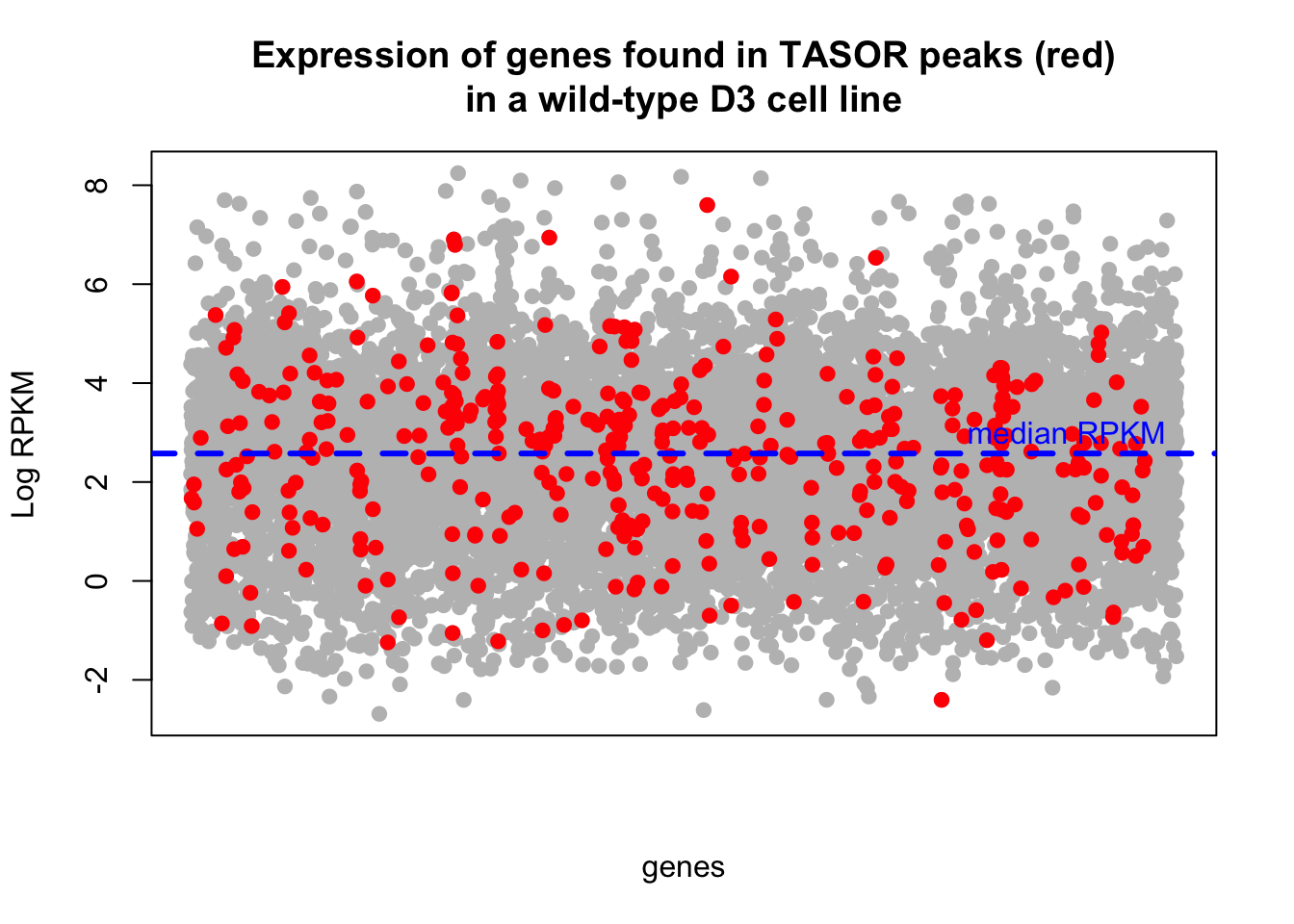 Expression of genes found in TASOR peaks (red)
in a wild-type D3 cell line

Log RPKM

8
6
4
2
0
-2

median RPKM

genes